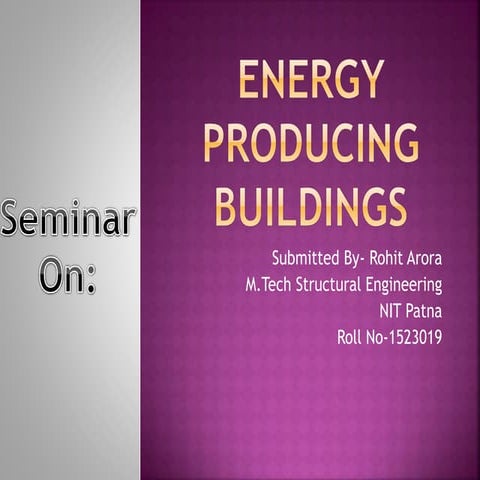 Seminar On:

ENERGY PRODUCING BUILDINGS

Submitted By- Rohit Arora
M.Tech Structural Engineering
NIT Patna
Roll No-1523019